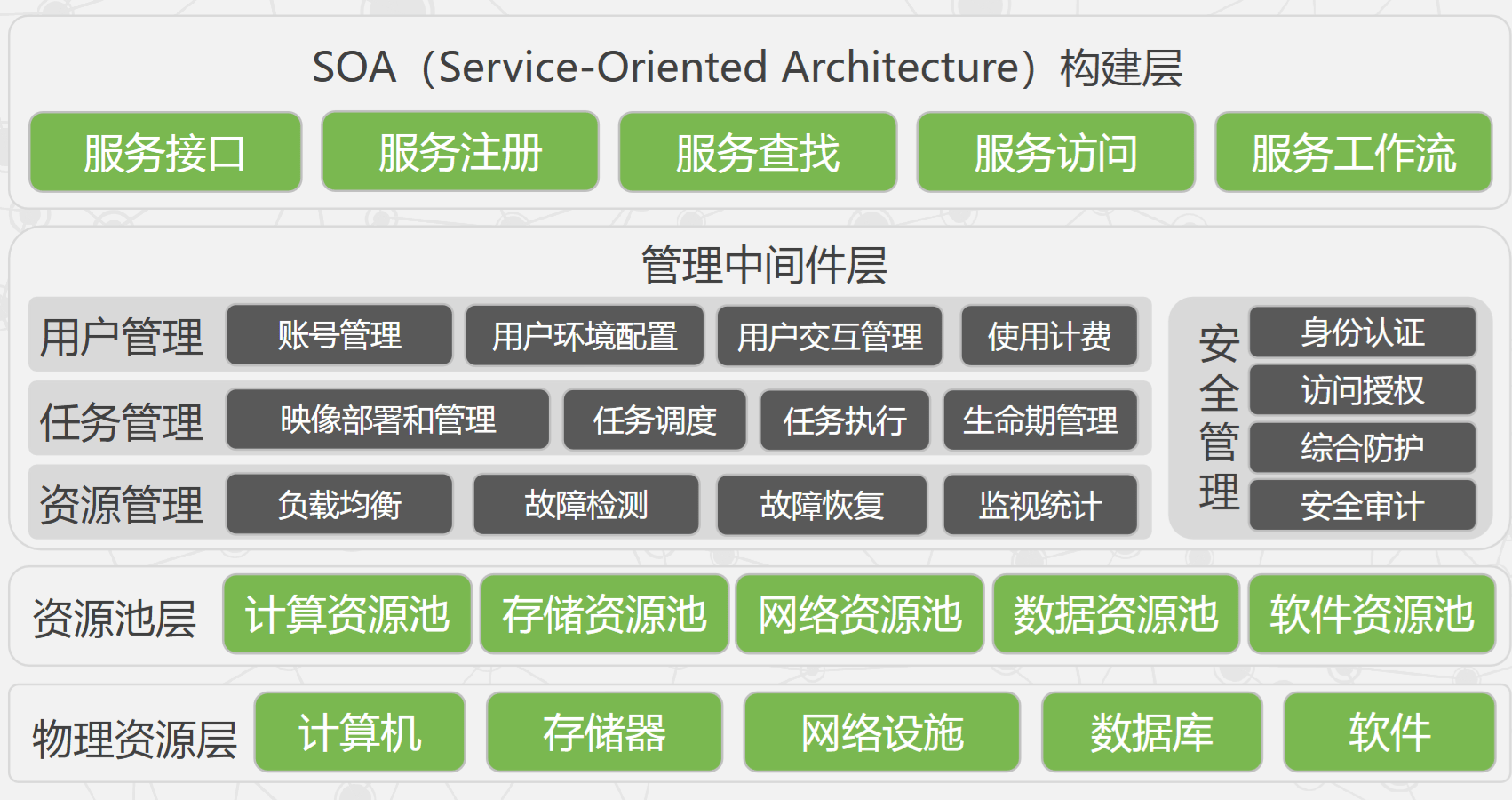 SOA（Service-Oriented Architecture）构建层

服务接口 服务注册 服务查找 服务访问 服务工作流

管理中间件层

用户管理 账号管理 用户环境配置 用户交互管理 使用计费

任务管理 映像部署和管理 任务调度 任务执行 生命期管理

资源管理 负载均衡 故障检测 故障恢复 监视统计

安全管理 身份认证 访问授权 综合防护 安全审计

资源池层 计算资源池 存储资源池 网络资源池 数据资源池 软件资源池

物理资源层 计算机 存储器 网络设施 数据库 软件